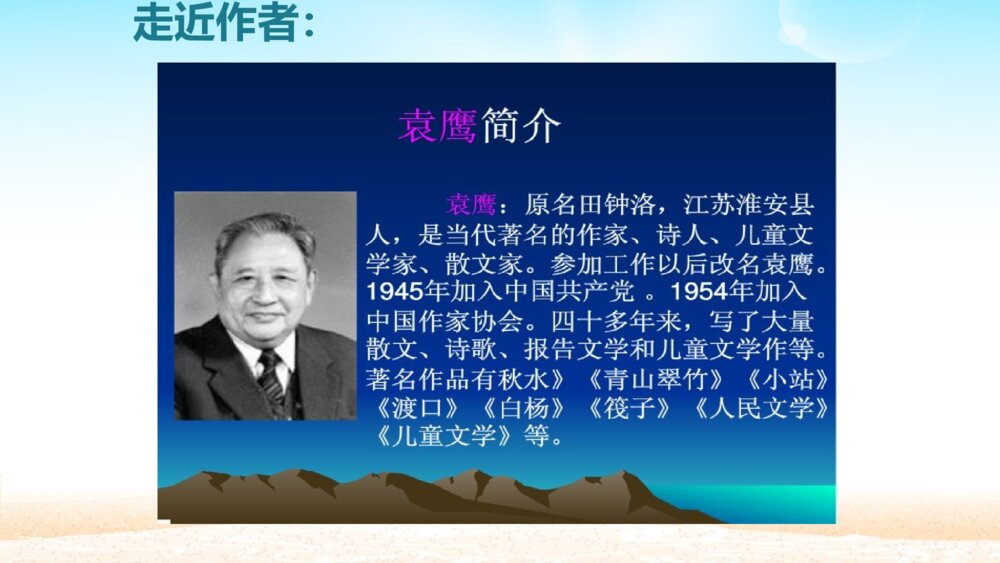 走近作者：

袁鹰简介

袁鹰：原名田钟洛，江苏淮安县人，是当代著名的作家、诗人、儿童文学家、散文家。参加工作以后改名袁鹰。1945年加入中国共产党 。1954年加入中国作家协会。四十多年来，写了大量散文、诗歌、报告文学和儿童文学作等。著名作品有秋水》《青山翠竹》《小站》《渡口》《白杨》《筏子》《人民文学》《儿童文学》等。